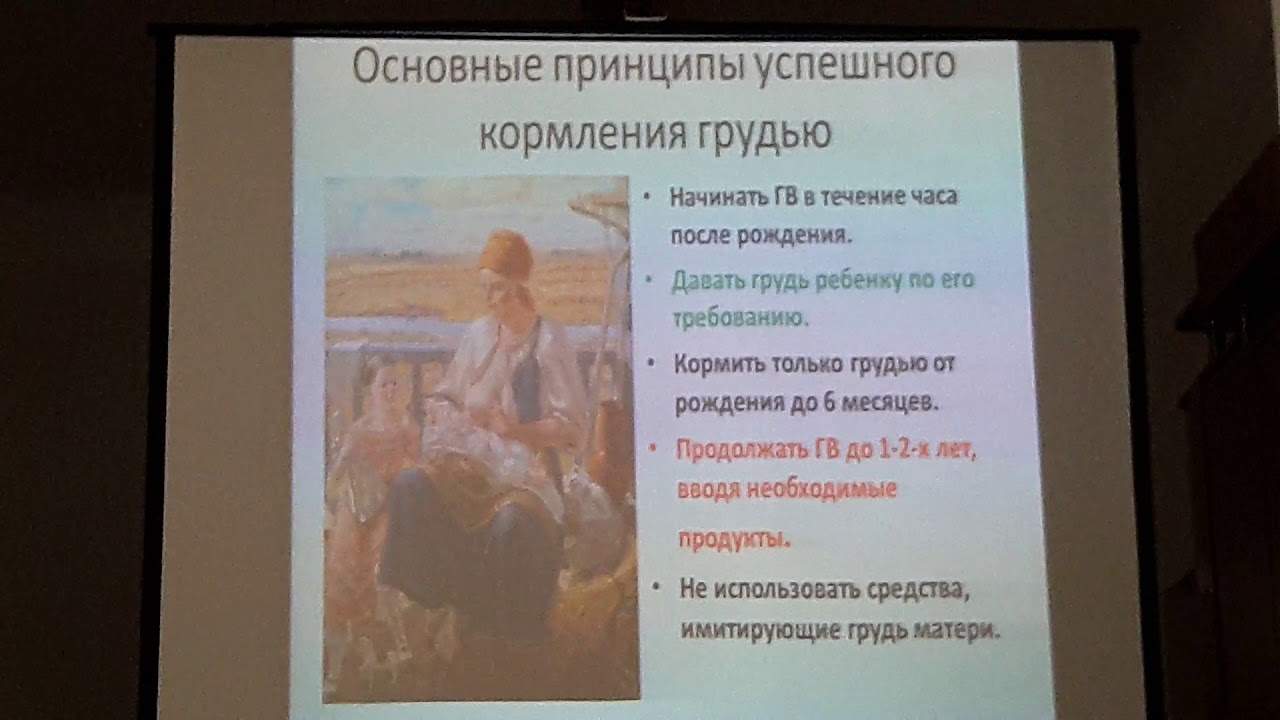 Основные принципы успешного кормления грудью

• Начинать ГВ в течение часа после рождения.
• Давать грудь ребенку по его требованию.
• Кормить только грудью от рождения до 6 месяцев.
• Продолжать ГВ до 1-2-х лет, вводя необходимые продукты.
• Не использовать средства, имитирующие грудь матери.